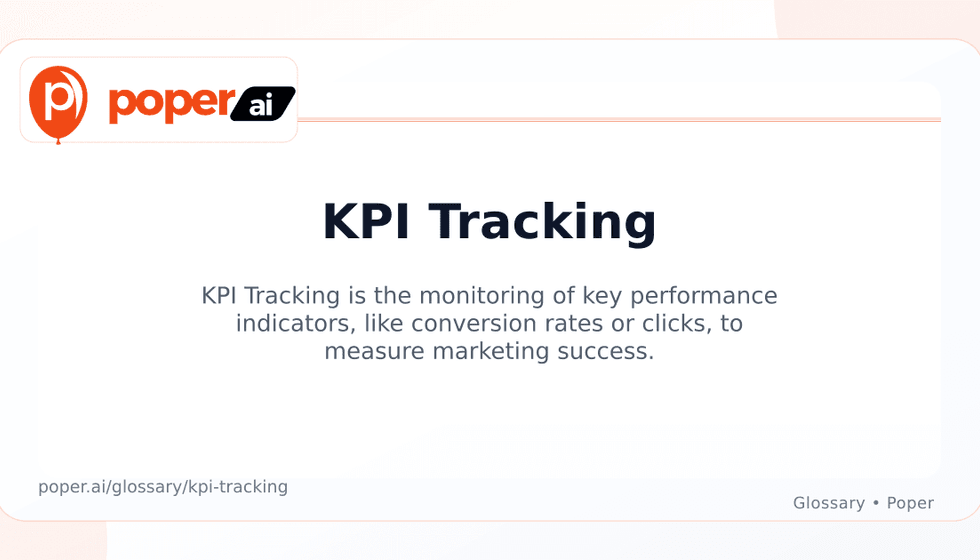 poper ai

KPI Tracking

KPI Tracking is the monitoring of key performance indicators, like conversion rates or clicks, to measure marketing success.

poper.ai/glossary/kpi-tracking

Glossary • Poper